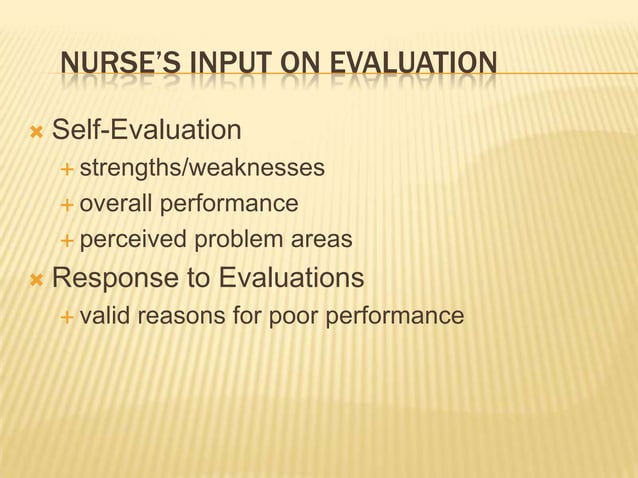 NURSE'S INPUT ON EVALUATION

Self-Evaluation

strengths/weaknesses

overall performance

perceived problem areas

Response to Evaluations

valid reasons for poor performance